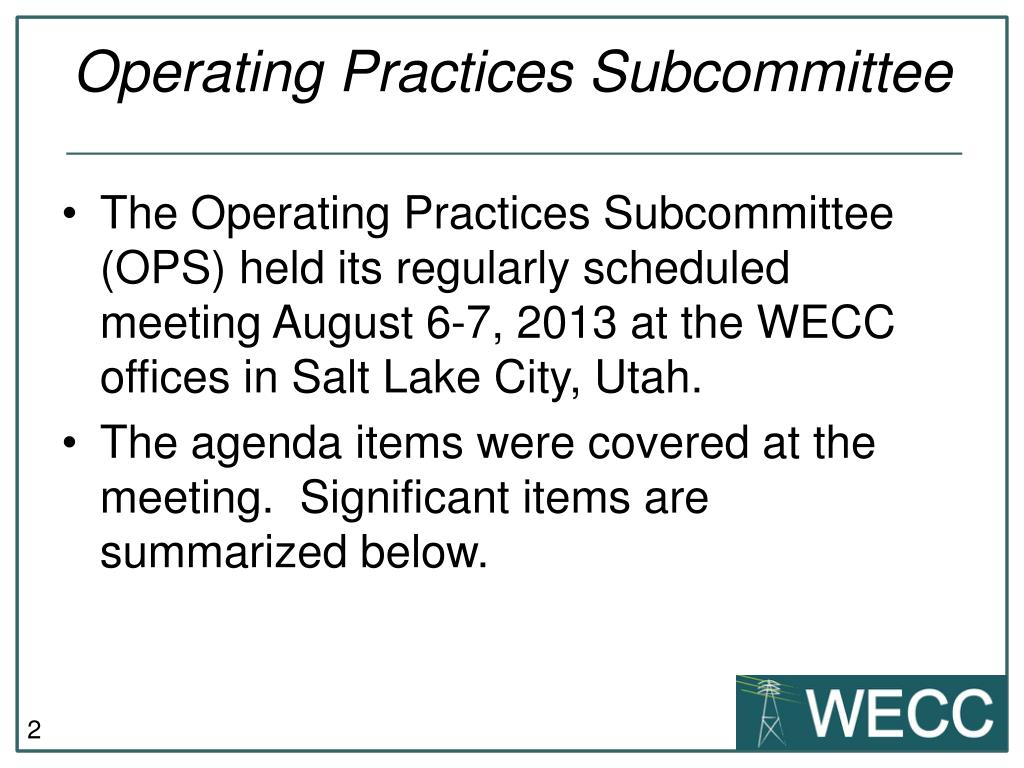 Operating Practices Subcommittee

• The Operating Practices Subcommittee (OPS) held its regularly scheduled meeting August 6-7, 2013 at the WECC offices in Salt Lake City, Utah.

• The agenda items were covered at the meeting.  Significant items are summarized below.

2

WECC